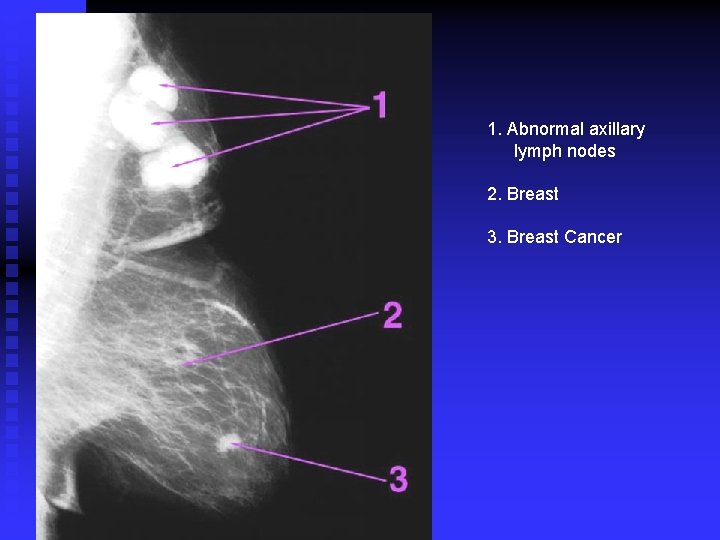 1

2

3

1. Abnormal axillary lymph nodes

2. Breast

3. Breast Cancer